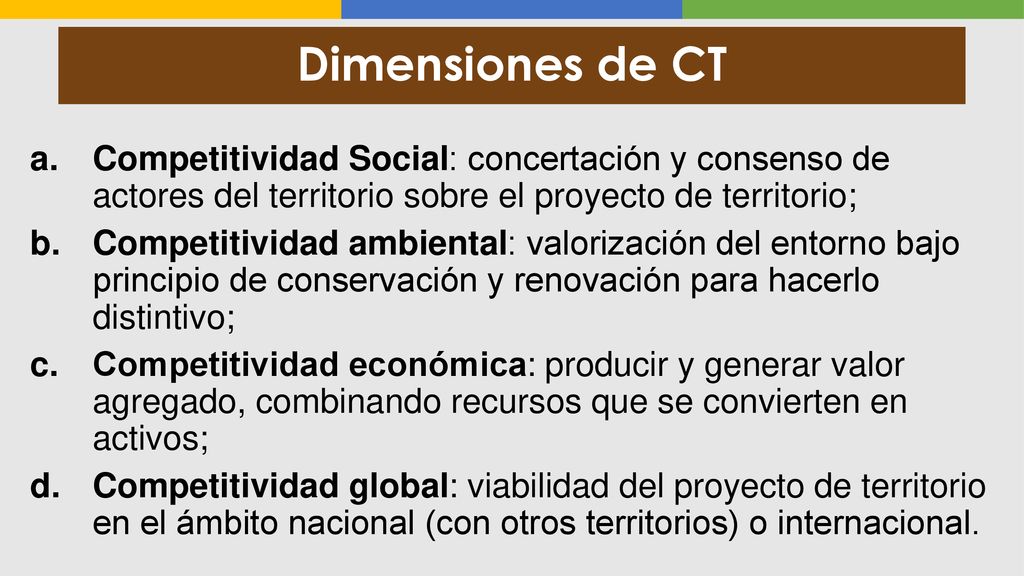 Dimensiones de CT

a. Competitividad Social: concertación y consenso de actores del territorio sobre el proyecto de territorio;

b. Competitividad ambiental: valorización del entorno bajo principio de conservación y renovación para hacerlo distintivo;

c. Competitividad económica: producir y generar valor agregado, combinando recursos que se convierten en activos;

d. Competitividad global: viabilidad del proyecto de territorio en el ámbito nacional (con otros territorios) o internacional.